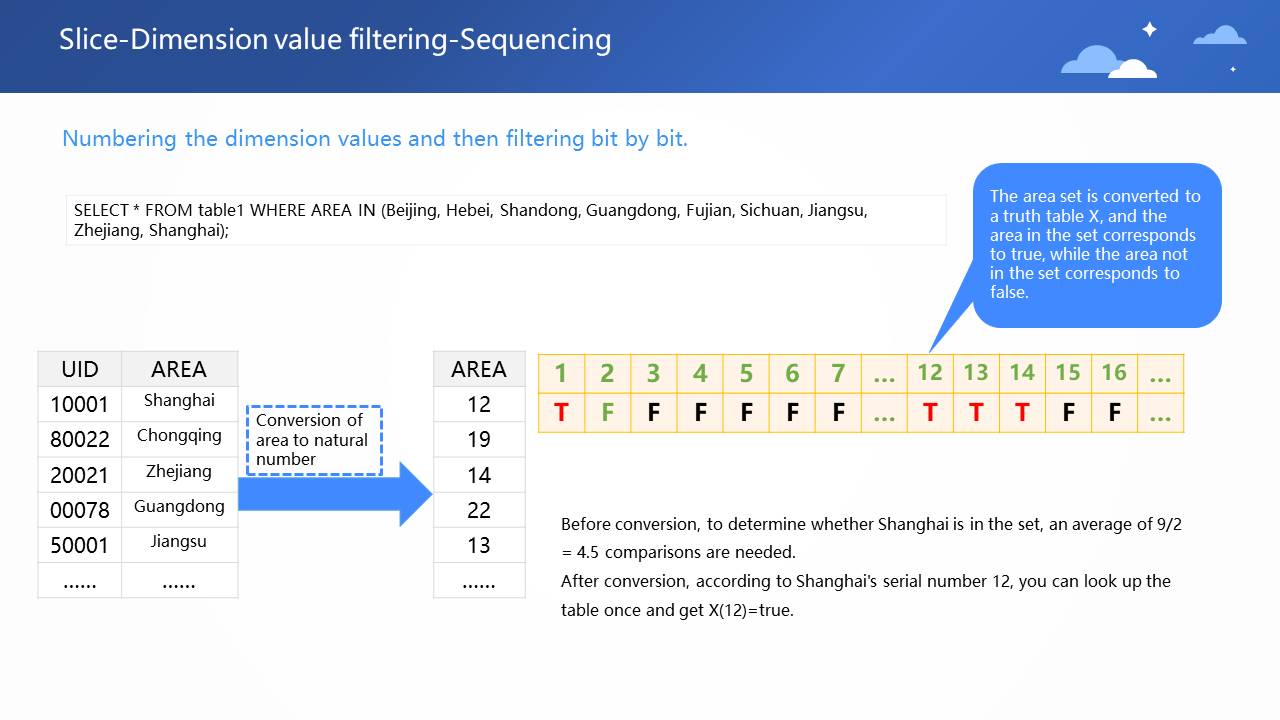 Slice-Dimension value filtering-Sequencing

Numbering the dimension values and then filtering bit by bit.

SELECT * FROM table1 WHERE AREA IN (Beijing, Hebei, Shandong, Guangdong, Fujian, Sichuan, Jiangsu, Zhejiang, Shanghai);

The area set is converted to a truth table X, and the area in the set corresponds to true, while the area not in the set corresponds to false.

| UID | AREA |
|---|---|
| 10001 | Shanghai |
| 80022 | Chongqing |
| 20021 | Zhejiang |
| 00078 | Guangdong |
| 50001 | Jiangsu |
| ...... | ...... |

Conversion of area to natural number

| AREA |
|---|
| 12 |
| 19 |
| 14 |
| 22 |
| 13 |
| ...... |

| 1 | 2 | 3 | 4 | 5 | 6 | 7 | ... | 12 | 13 | 14 | 15 | 16 | ... |
|---|---|---|---|---|---|---|---|---|---|---|---|---|---|
| T | F | F | F | F | F | F | ... | T | T | T | F | F | ... |

Before conversion, to determine whether Shanghai is in the set, an average of 9/2 = 4.5 comparisons are needed.
After conversion, according to Shanghai's serial number 12, you can look up the table once and get X(12)=true.